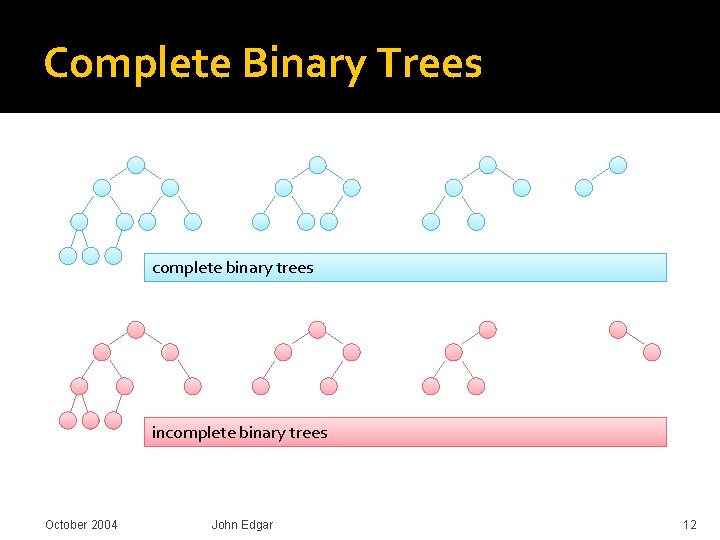 Complete Binary Trees

complete binary trees

incomplete binary trees

October 2004

John Edgar

12